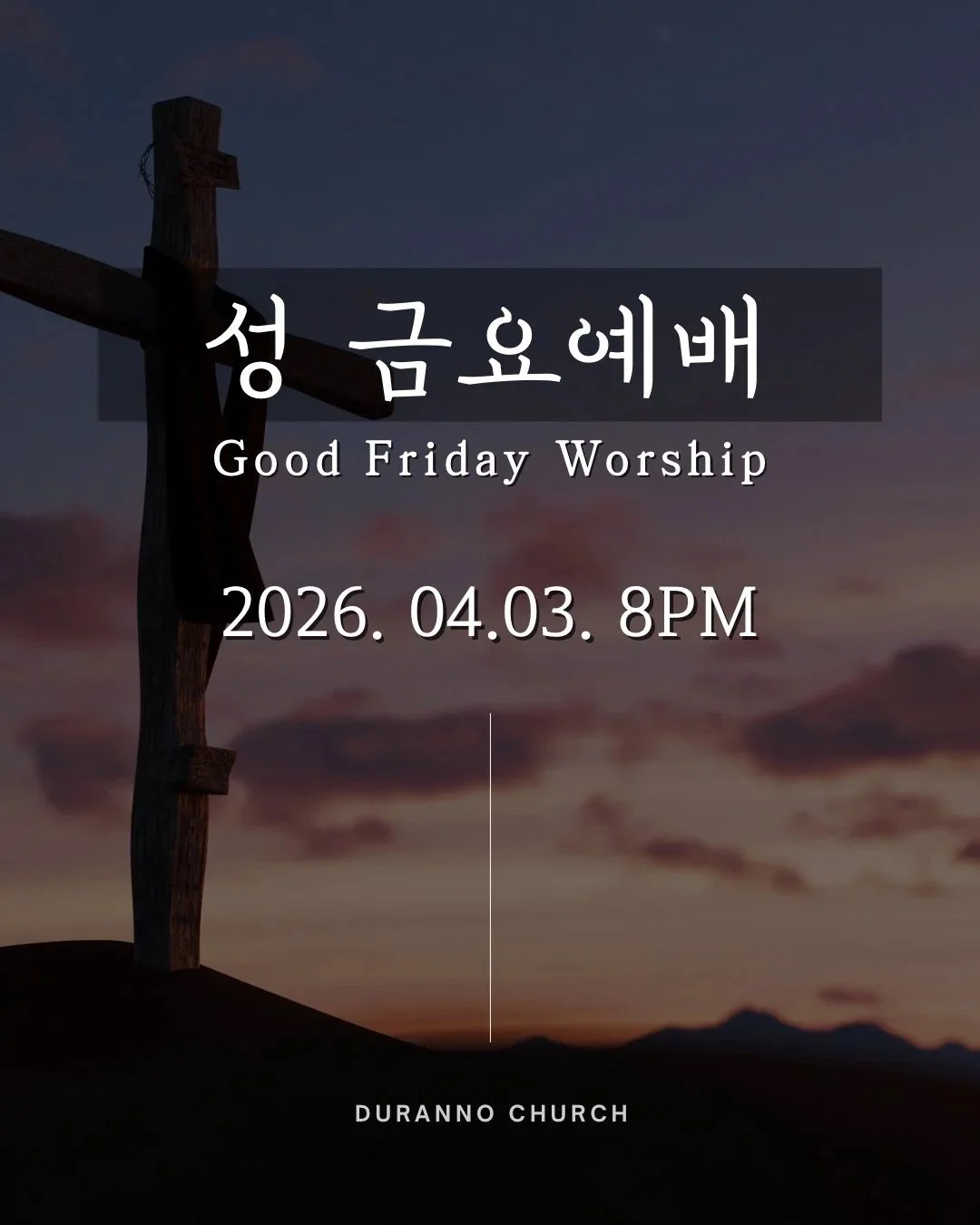 성 금요예배
Good Friday Worship

2026. 04.03. 8PM

DURANNO CHURCH